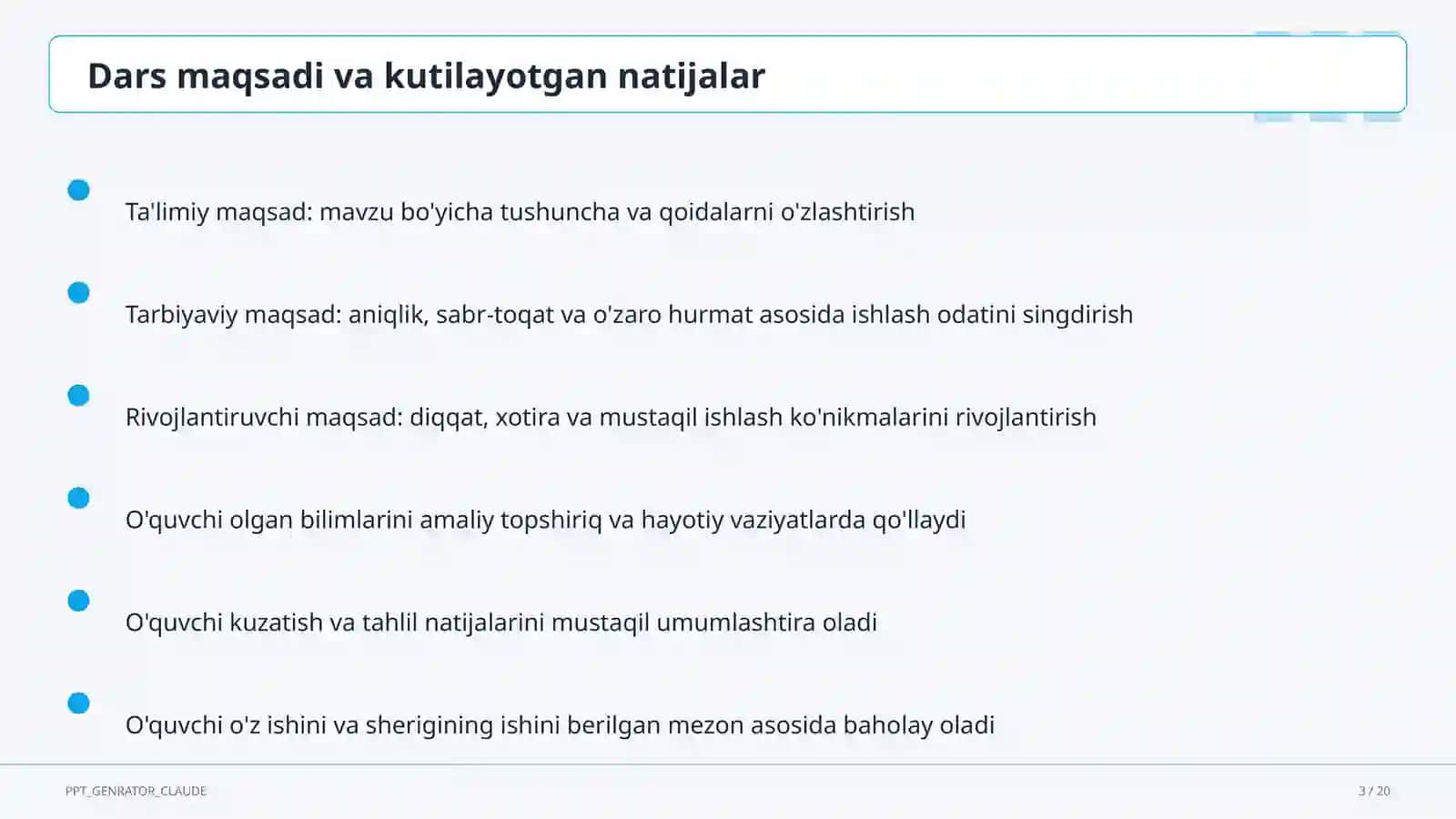 Dars maqsadi va kutilayotgan natijalar

Ta'limiy maqsad: mavzu bo'yicha tushuncha va qoidalarni o'zlashtirish

Tarbiyaviy maqsad: aniqlik, sabr-toqat va o'zaro hurmat asosida ishlash odatini singdirish

Rivojlantiruvchi maqsad: diqqat, xotira va mustaqil ishlash ko'nikmalarini rivojlantirish

O'quvchi olgan bilimlarini amaliy topshiriq va hayotiy vaziyatlarda qo'llaydi

O'quvchi kuzatish va tahlil natijalarini mustaqil umumlashtira oladi

O'quvchi o'z ishini va sherigining ishini berilgan mezon asosida baholay oladi

PPT_GENRATOR_CLAUDE

3 / 20